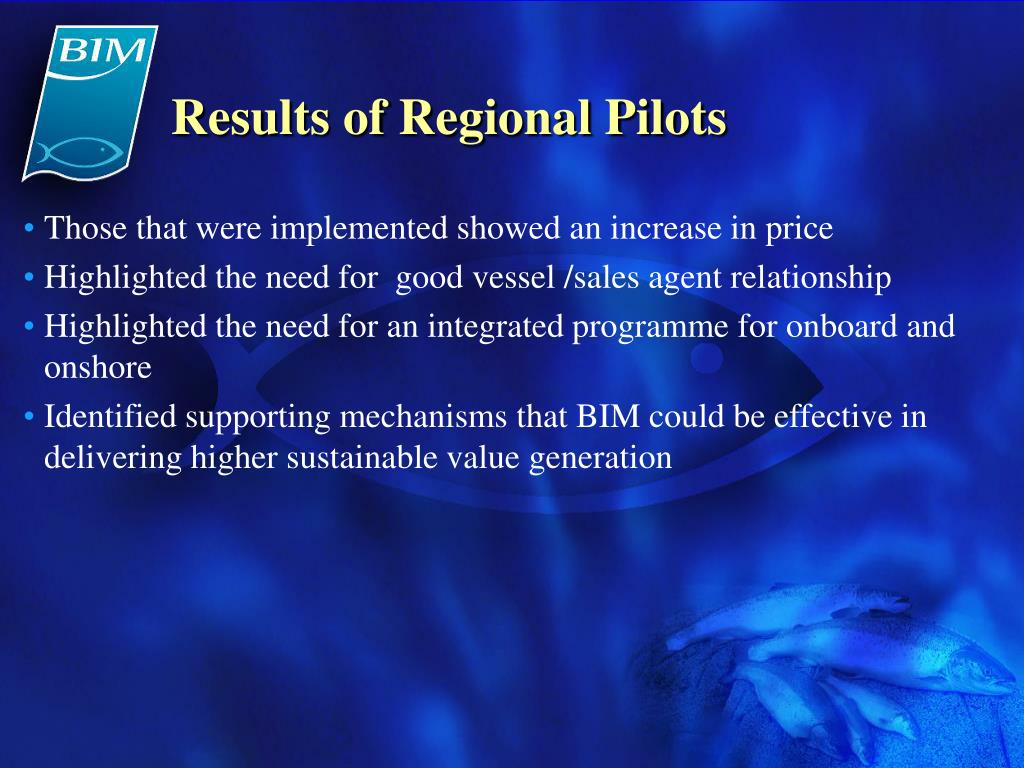 BIM

Results of Regional Pilots

• Those that were implemented showed an increase in price
• Highlighted the need for good vessel /sales agent relationship
• Highlighted the need for an integrated programme for onboard and onshore
• Identified supporting mechanisms that BIM could be effective in delivering higher sustainable value generation